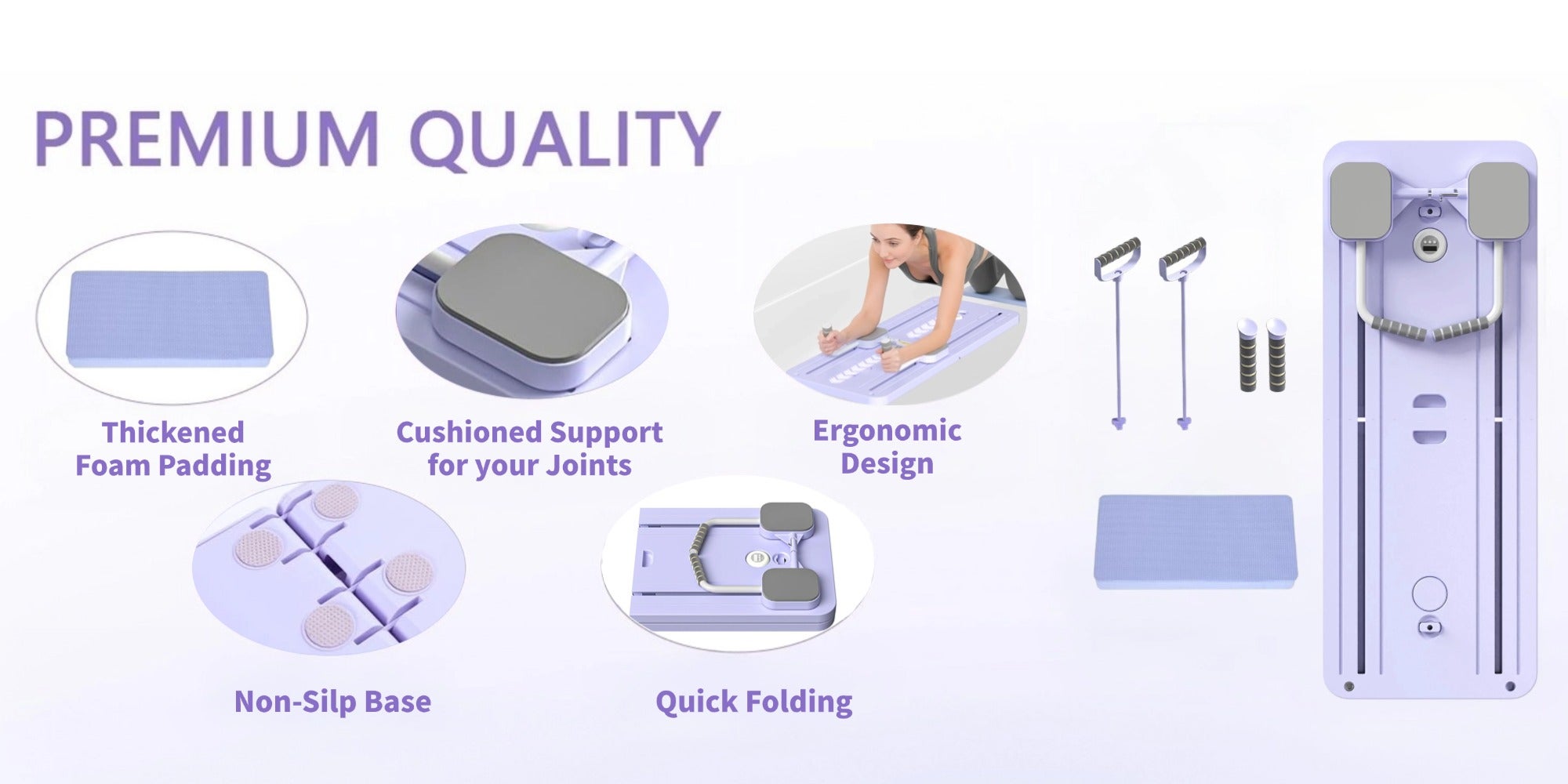 PREMIUM QUALITY

Thickened Foam Padding

Cushioned Support for your Joints

Ergonomic Design

Non-Silp Base

Quick Folding